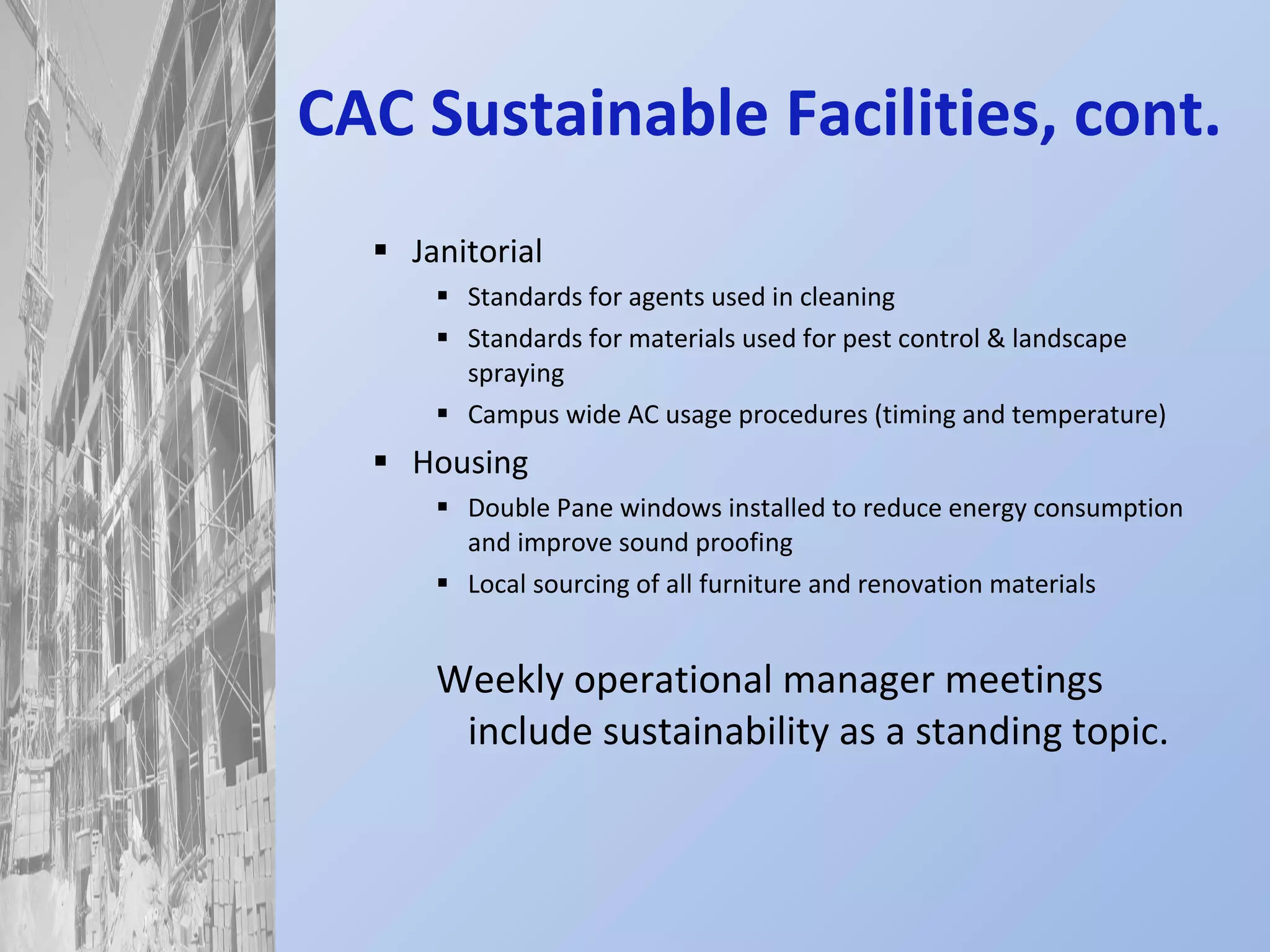 CAC Sustainable Facilities, cont.

▪ Janitorial
  ▪ Standards for agents used in cleaning
  ▪ Standards for materials used for pest control & landscape spraying
  ▪ Campus wide AC usage procedures (timing and temperature)
▪ Housing
  ▪ Double Pane windows installed to reduce energy consumption and improve sound proofing
  ▪ Local sourcing of all furniture and renovation materials

Weekly operational manager meetings include sustainability as a standing topic.